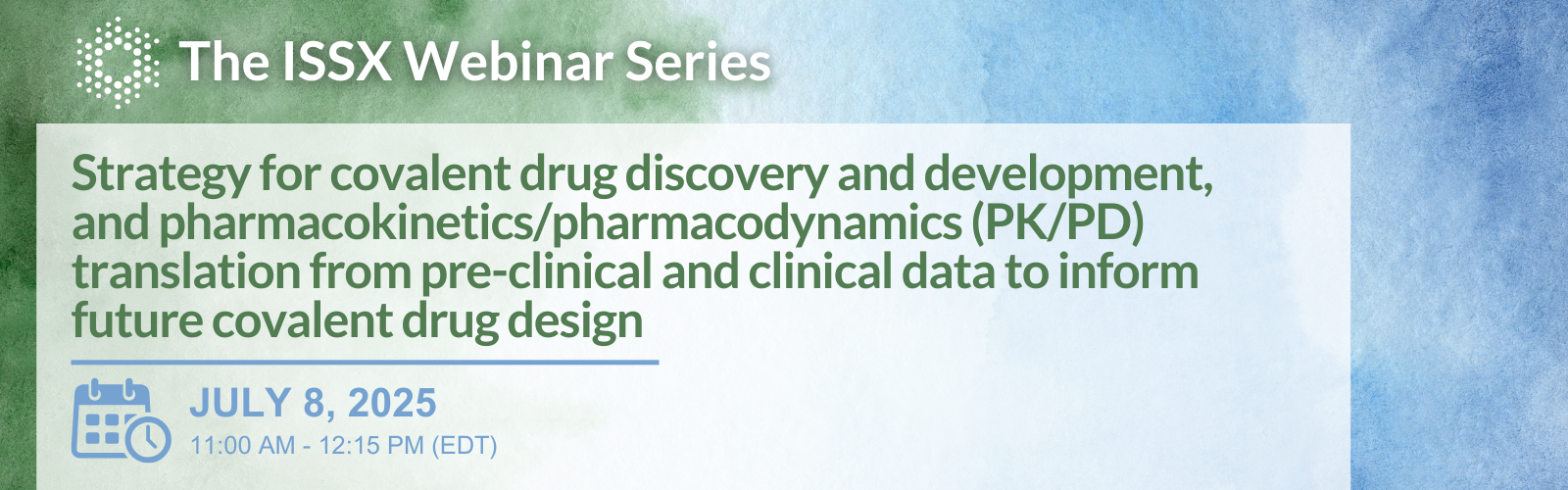 The ISSX Webinar Series

Strategy for covalent drug discovery and development, and pharmacokinetics/pharmacodynamics (PK/PD) translation from pre-clinical and clinical data to inform future covalent drug design

JULY 8, 2025
11:00 AM - 12:15 PM (EDT)